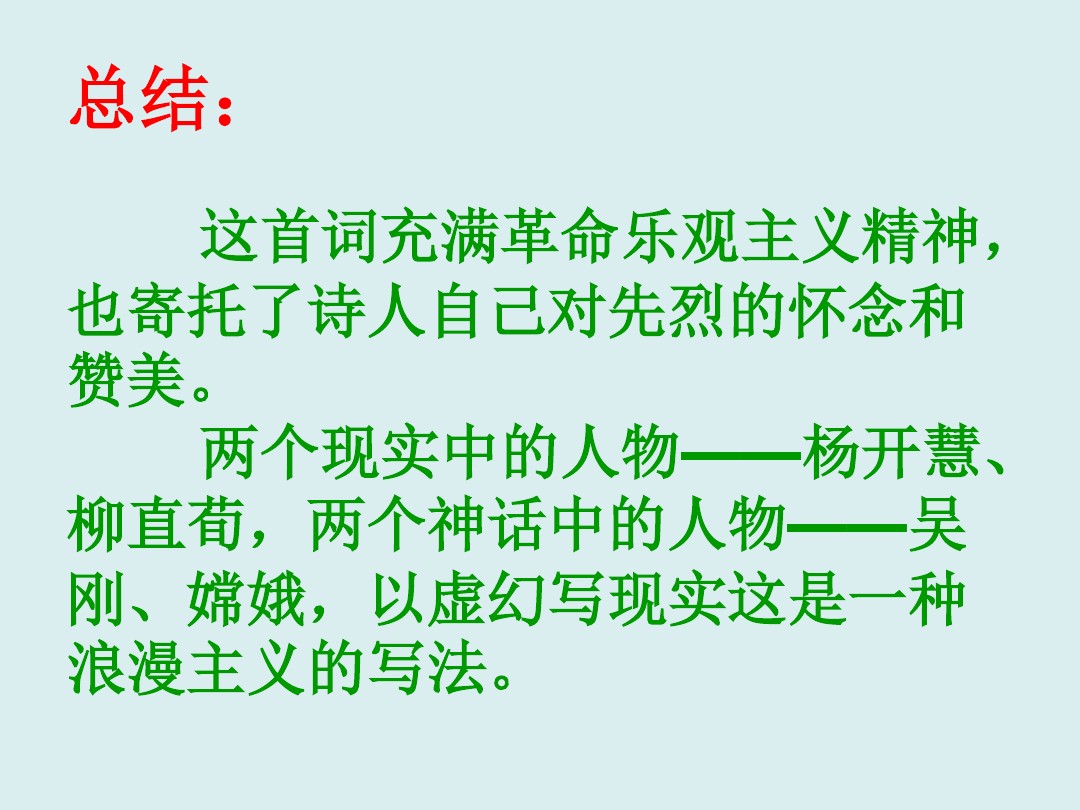 总结：

这首词充满革命乐观主义精神，也寄托了诗人自己对先烈的怀念和赞美。

两个现实中的人物——杨开慧、柳直荀，两个神话中的人物——吴刚、嫦娥，以虚幻写现实这是一种浪漫主义的写法。